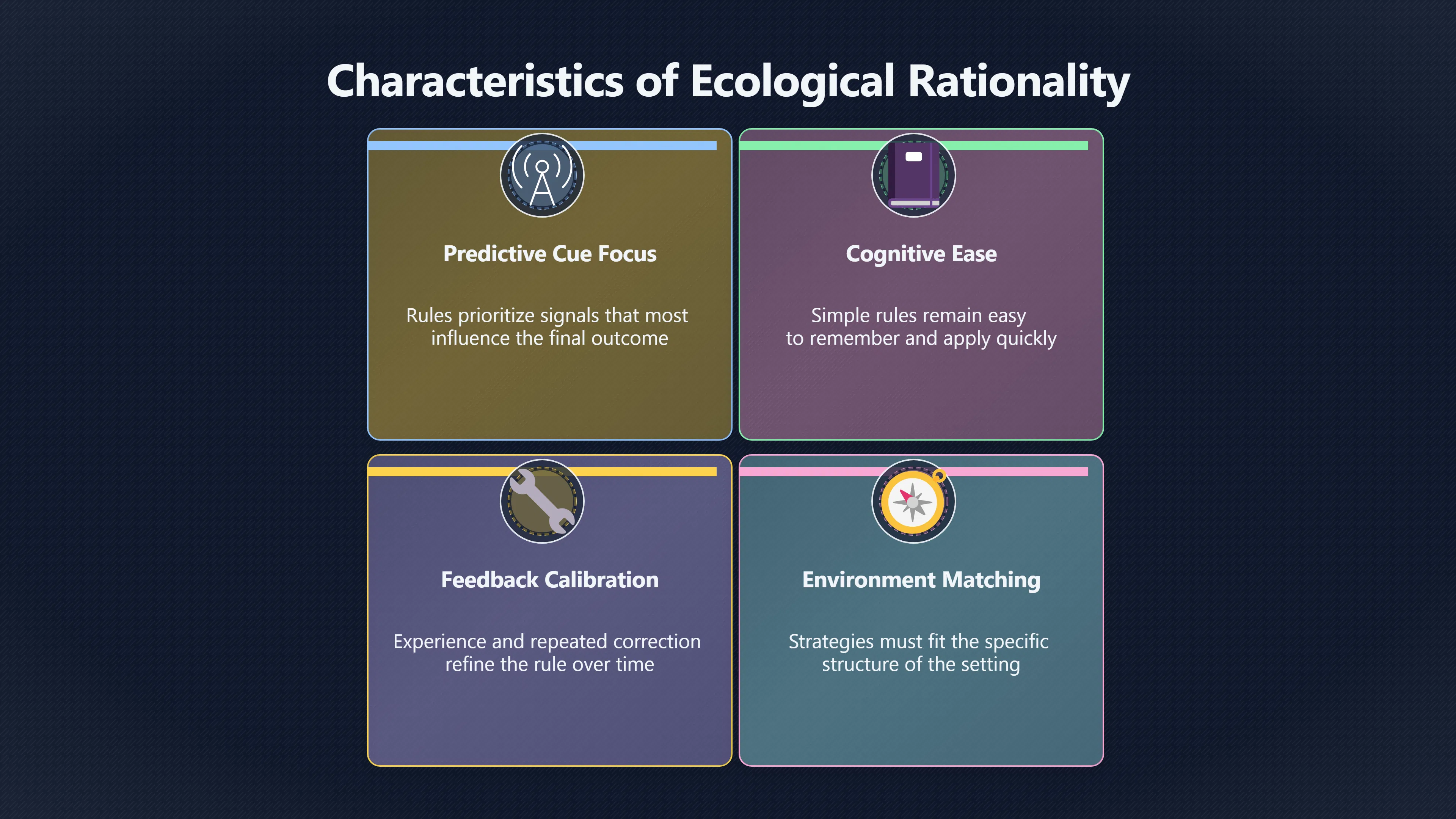 Characteristics of Ecological Rationality

Predictive Cue Focus

Rules prioritize signals that most influence the final outcome

Cognitive Ease

Simple rules remain easy to remember and apply quickly

Feedback Calibration

Experience and repeated correction refine the rule over time

Environment Matching

Strategies must fit the specific structure of the setting